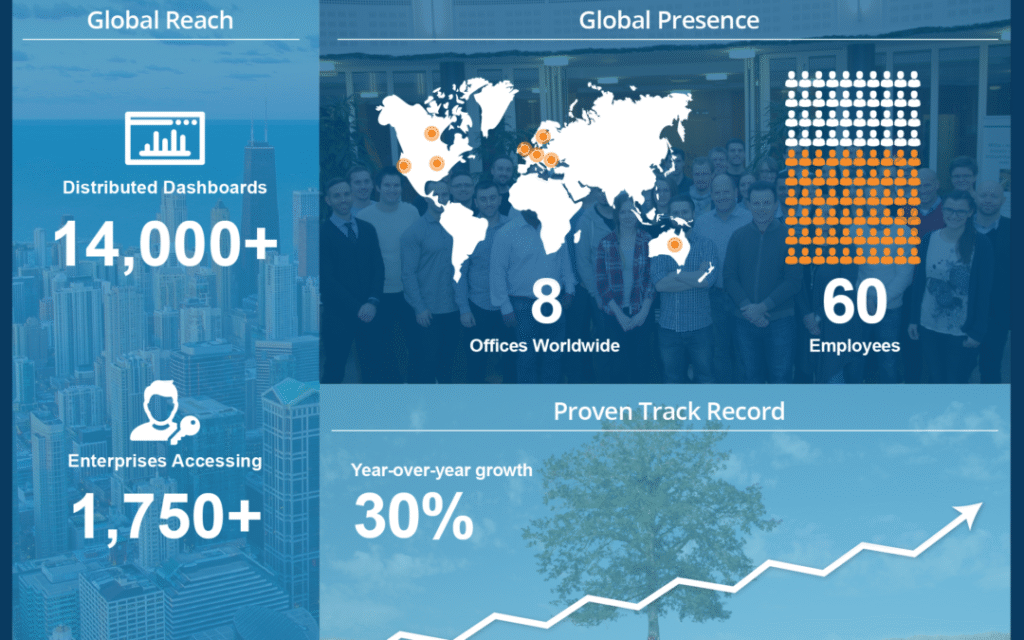 Global Reach

Distributed Dashboards

14,000+

Enterprises Accessing

1,750+

Global Presence

8

Offices Worldwide

60

Employees

Proven Track Record

Year-over-year growth

30%